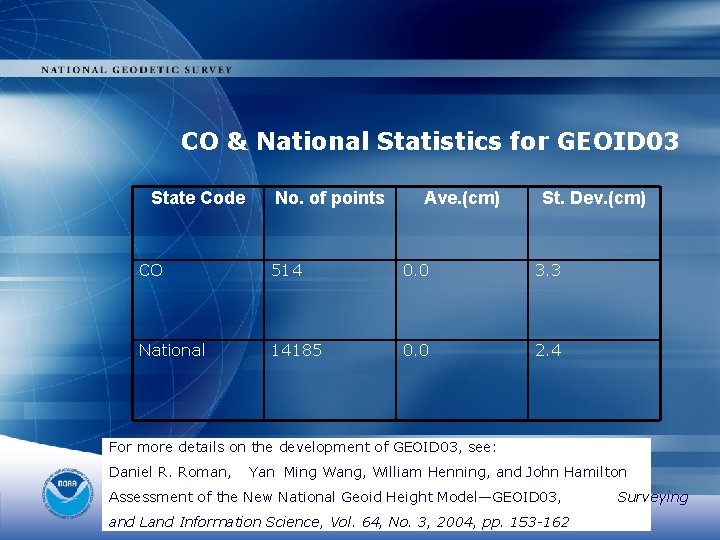 NATIONAL GEODETIC SURVEY

CO & National Statistics for GEOID03

| State Code | No. of points | Ave.(cm) | St. Dev.(cm) |
|---|---|---|---|
| CO | 514 | 0.0 | 3.3 |
| National | 14185 | 0.0 | 2.4 |

For more details on the development of GEOID03, see:
Daniel R. Roman, Yan Ming Wang, William Henning, and John Hamilton
Assessment of the New National Geoid Height Model—GEOID03, Surveying and Land Information Science, Vol. 64, No. 3, 2004, pp. 153-162

NOAA